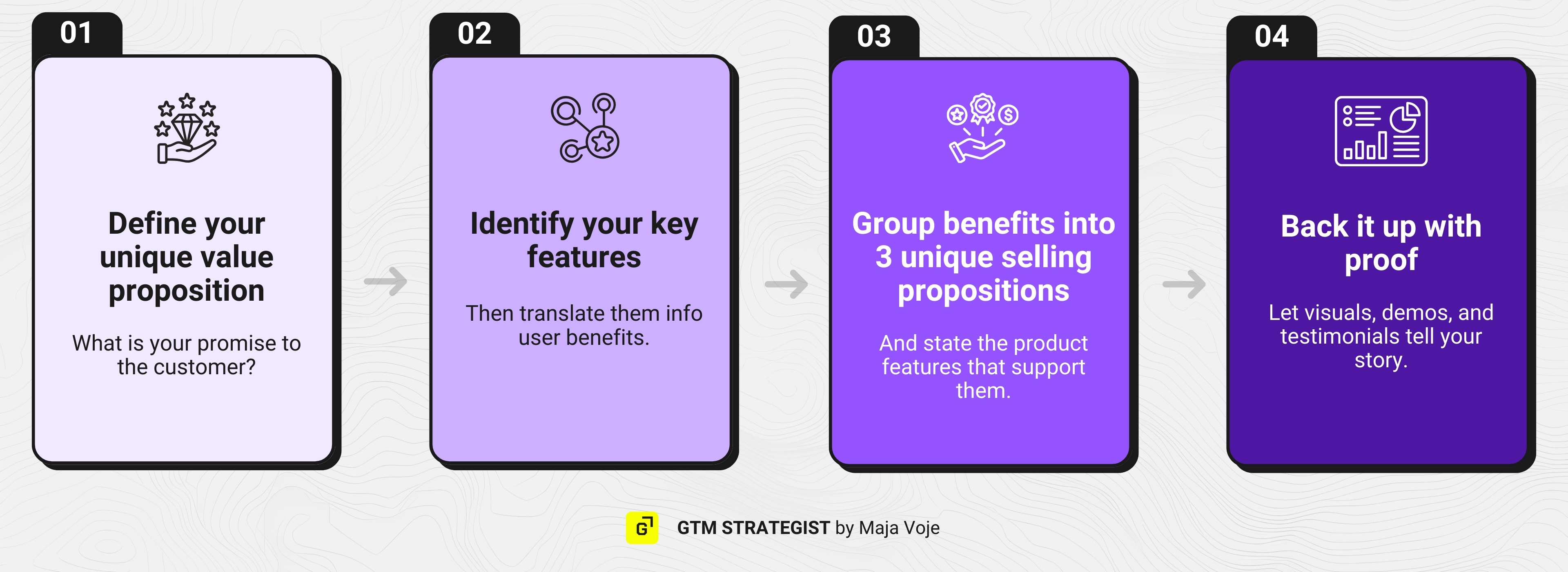 01

Define your unique value proposition

What is your promise to the customer?

02

Identify your key features

Then translate them info user benefits.

03

Group benefits into 3 unique selling propositions

And state the product features that support them.

04

Back it up with proof

Let visuals, demos, and testimonials tell your story.

G

GTM STRATEGIST by Maja Voje